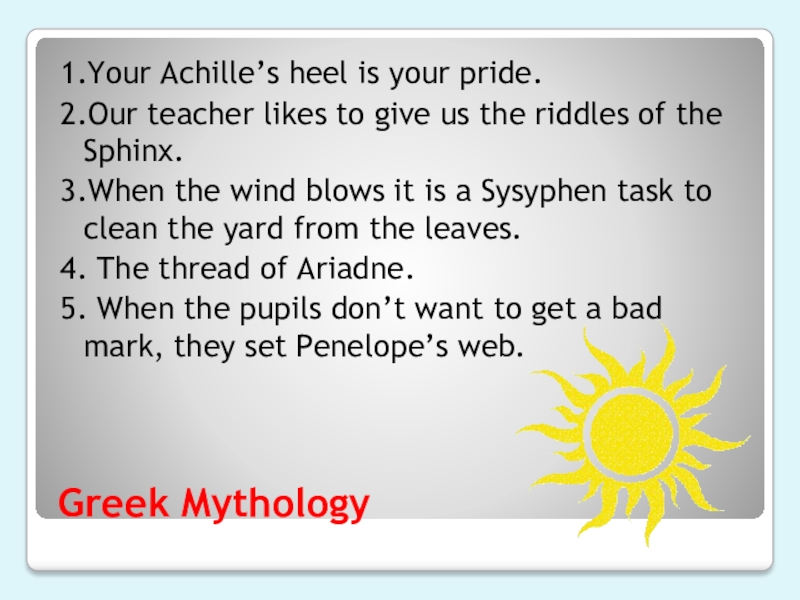 1.Your Achille’s heel is your pride.
2.Our teacher likes to give us the riddles of the Sphinx.
3.When the wind blows it is a Sysyphen task to clean the yard from the leaves.
4. The thread of Ariadne.
5. When the pupils don’t want to get a bad mark, they set Penelope’s web.

Greek Mythology